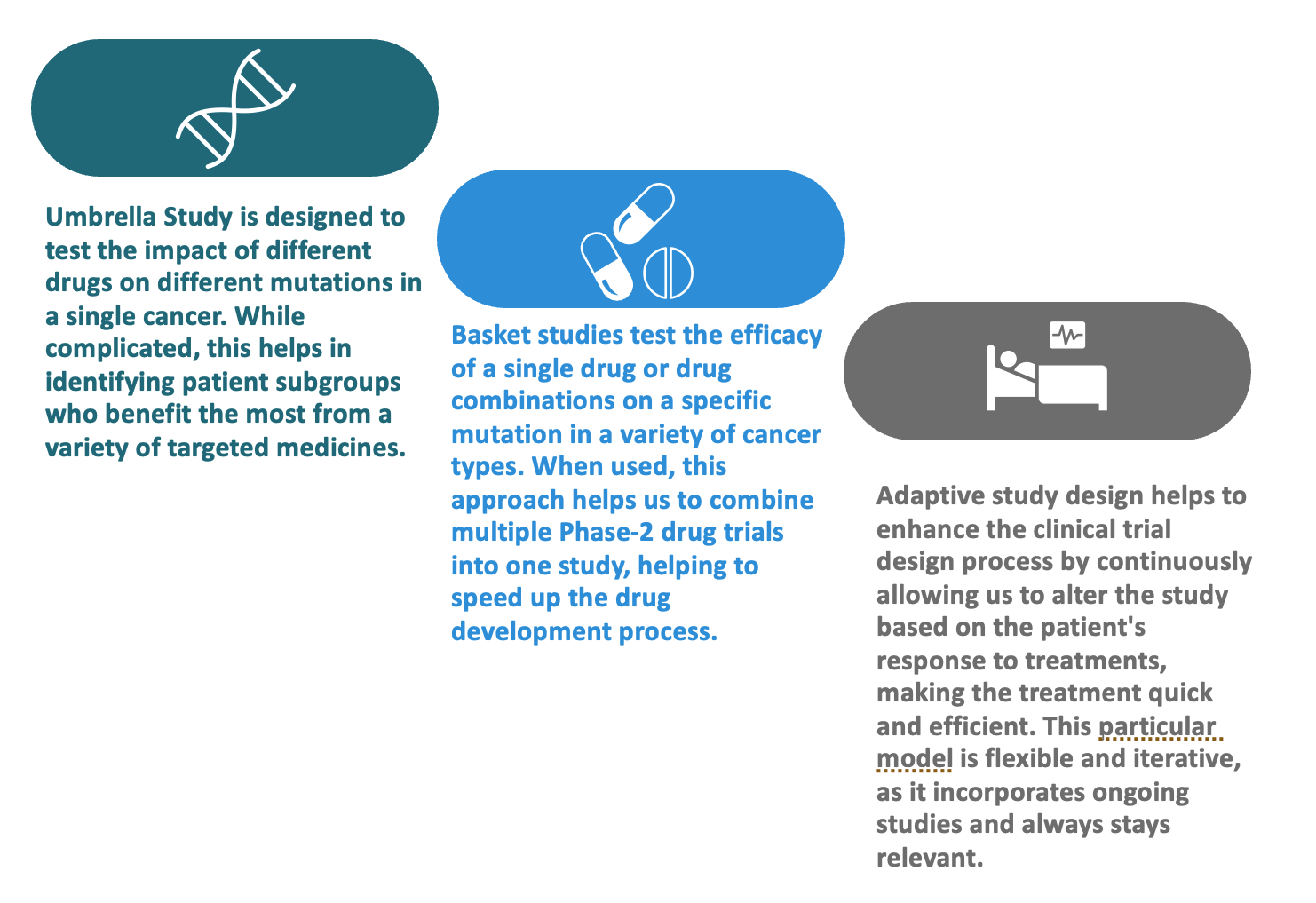 Umbrella Study is designed to test the impact of different drugs on different mutations in a single cancer. While complicated, this helps in identifying patient subgroups who benefit the most from a variety of targeted medicines.

Basket studies test the efficacy of a single drug or drug combinations on a specific mutation in a variety of cancer types. When used, this approach helps us to combine multiple Phase-2 drug trials into one study, helping to speed up the drug development process.

Adaptive study design helps to enhance the clinical trial design process by continuously allowing us to alter the study based on the patient's response to treatments, making the treatment quick and efficient. This particular model is flexible and iterative, as it incorporates ongoing studies and always stays relevant.